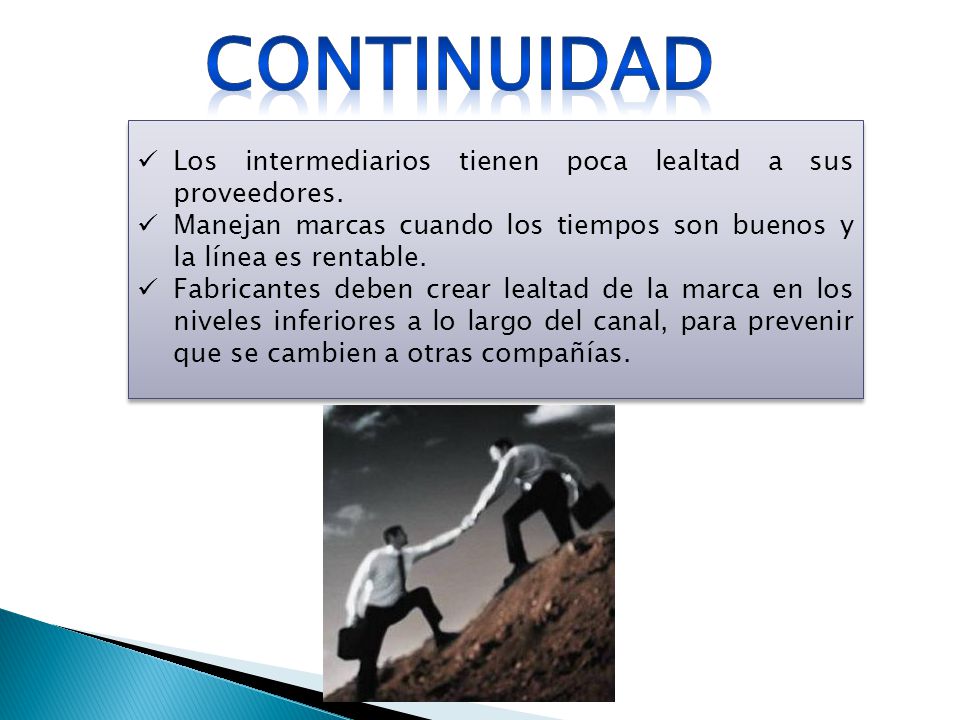 CONTINUIDAD

✓ Los intermediarios tienen poca lealtad a sus proveedores.
✓ Manejan marcas cuando los tiempos son buenos y la línea es rentable.
✓ Fabricantes deben crear lealtad de la marca en los niveles inferiores a lo largo del canal, para prevenir que se cambien a otras compañías.